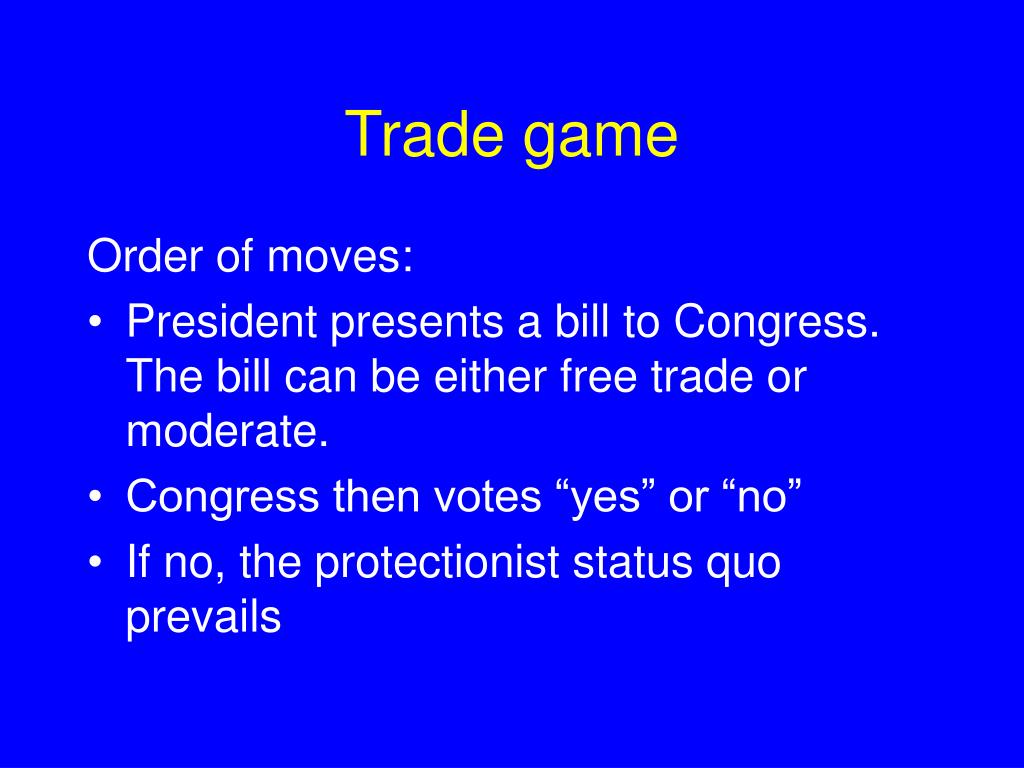 Trade game

Order of moves:

• President presents a bill to Congress. The bill can be either free trade or moderate.
• Congress then votes “yes” or “no”
• If no, the protectionist status quo prevails